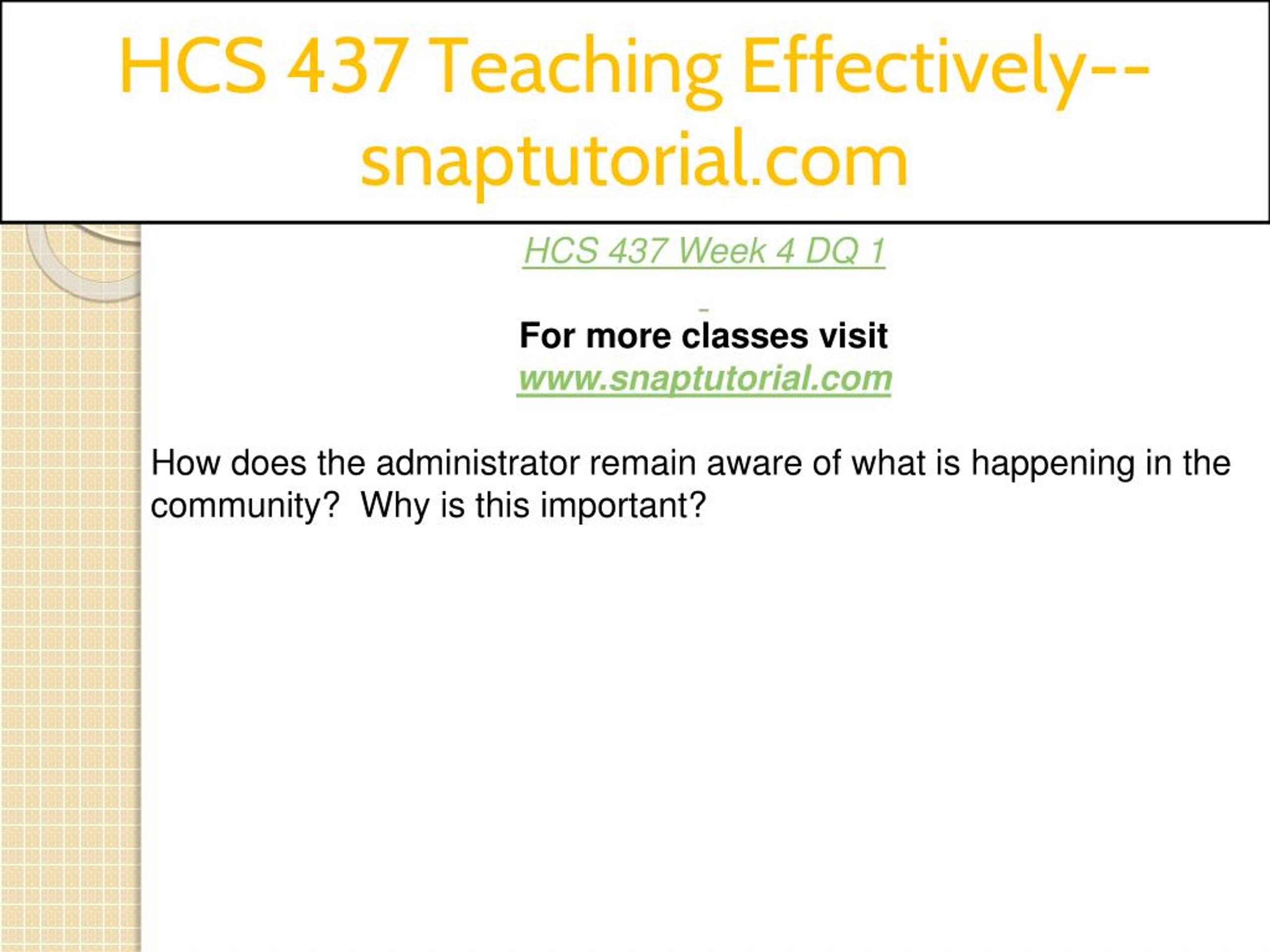 HCS 437 Teaching Effectively--snaptutorial.com

HCS 437 Week 4 DQ 1

For more classes visit
www.snaptutorial.com

How does the administrator remain aware of what is happening in the community?  Why is this important?